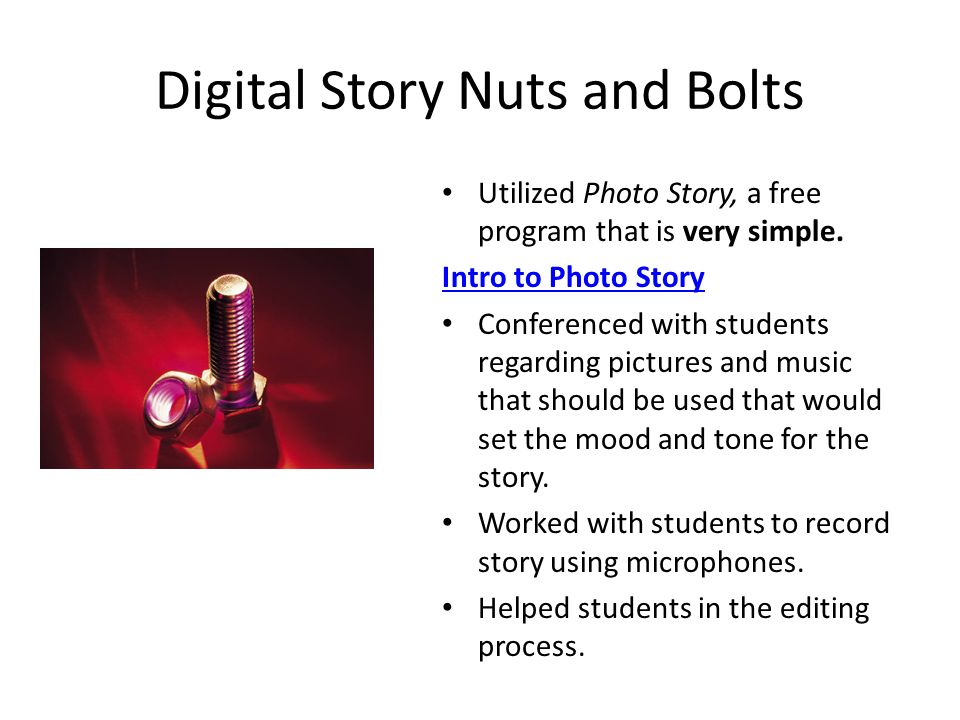 Digital Story Nuts and Bolts

• Utilized Photo Story, a free program that is very simple.

Intro to Photo Story

• Conferenced with students regarding pictures and music that should be used that would set the mood and tone for the story.

• Worked with students to record story using microphones.

• Helped students in the editing process.